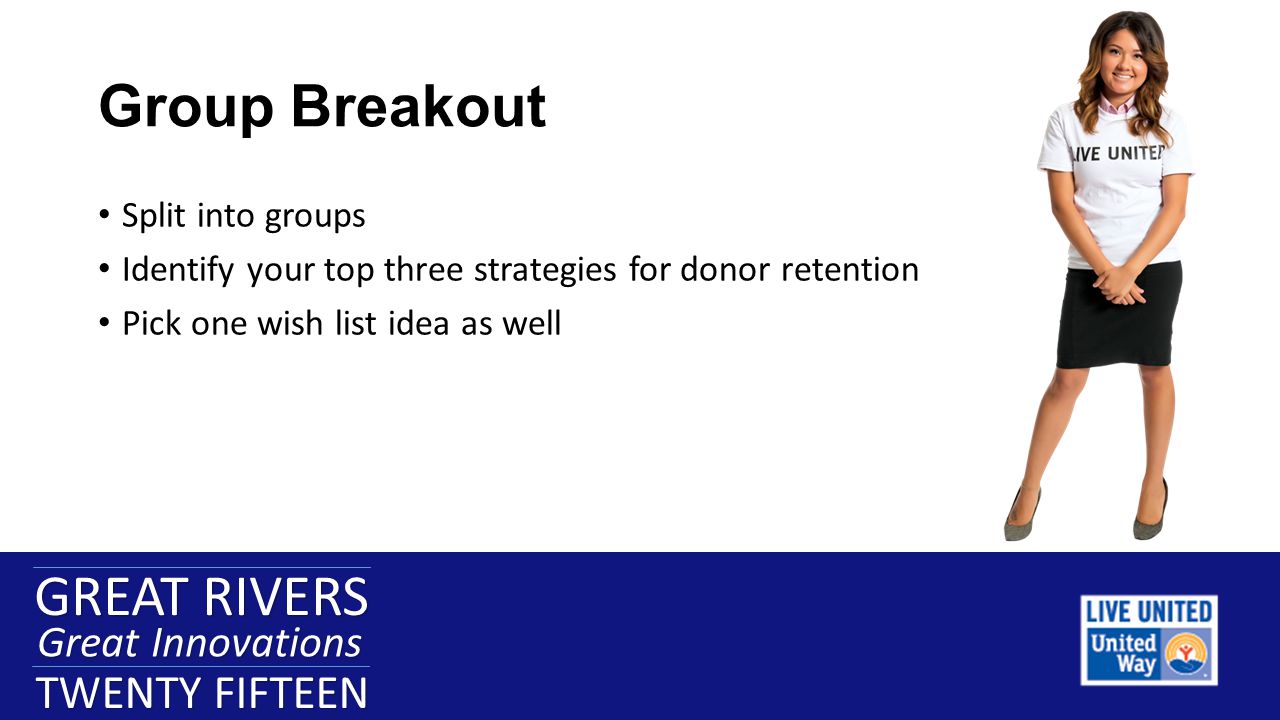 Group Breakout

• Split into groups
• Identify your top three strategies for donor retention
• Pick one wish list idea as well

LIVE UNITED

GREAT RIVERS
Great Innovations
TWENTY FIFTEEN

LIVE UNITED
United Way